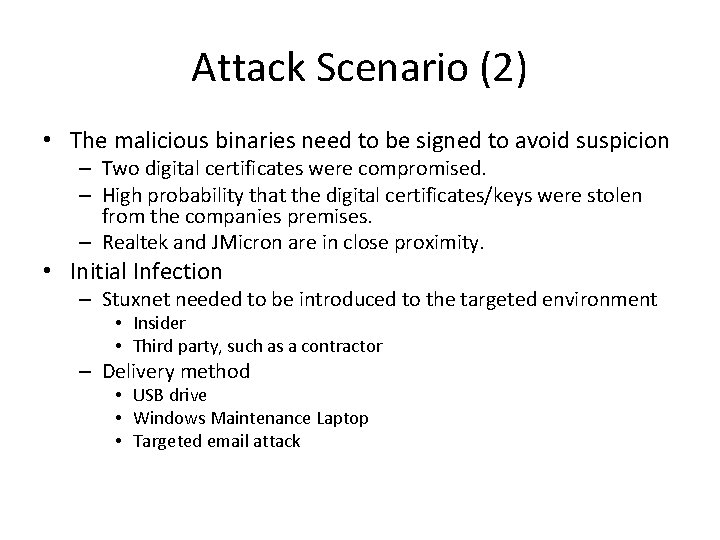 Attack Scenario (2)

• The malicious binaries need to be signed to avoid suspicion
  – Two digital certificates were compromised.
  – High probability that the digital certificates/keys were stolen from the companies premises.
  – Realtek and JMicron are in close proximity.
• Initial Infection
  – Stuxnet needed to be introduced to the targeted environment
    • Insider
    • Third party, such as a contractor
  – Delivery method
    • USB drive
    • Windows Maintenance Laptop
    • Targeted email attack